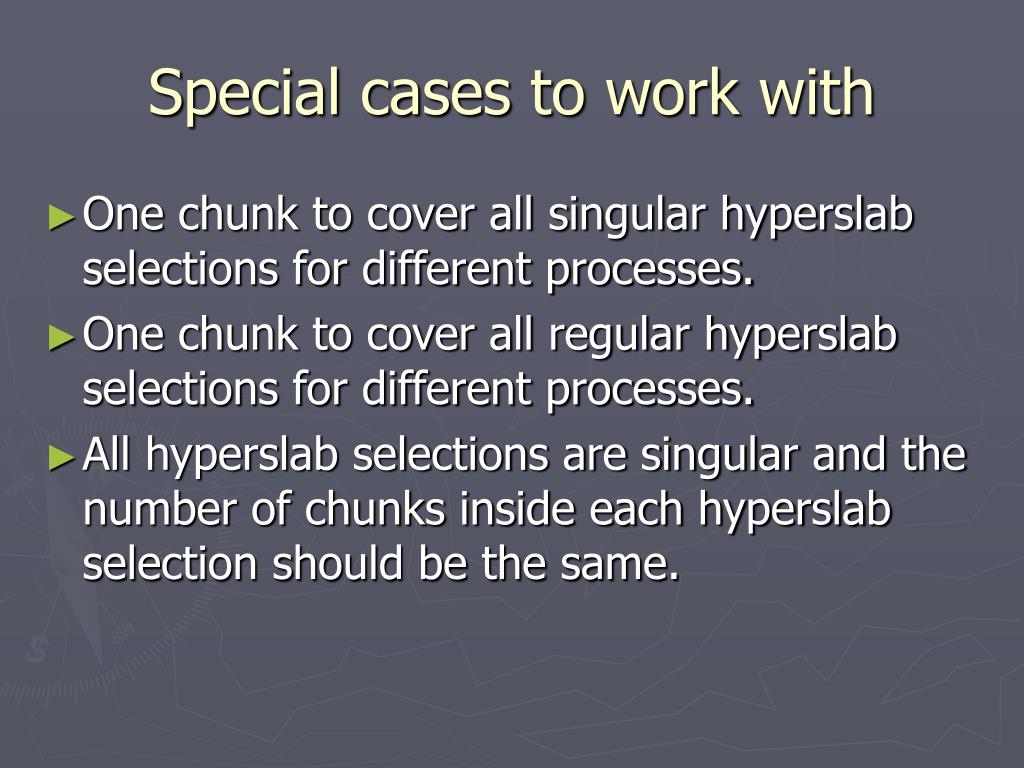 Special cases to work with

►One chunk to cover all singular hyperslab selections for different processes.

►One chunk to cover all regular hyperslab selections for different processes.

►All hyperslab selections are singular and the number of chunks inside each hyperslab selection should be the same.